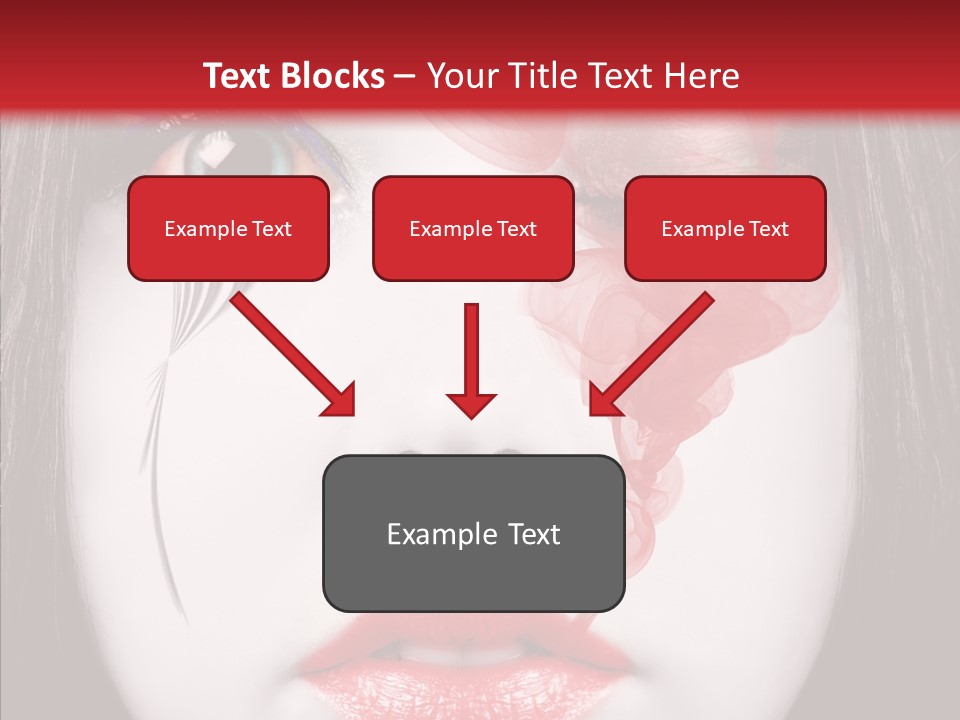 Text Blocks – Your Title Text Here

Example Text

Example Text

Example Text

Example Text